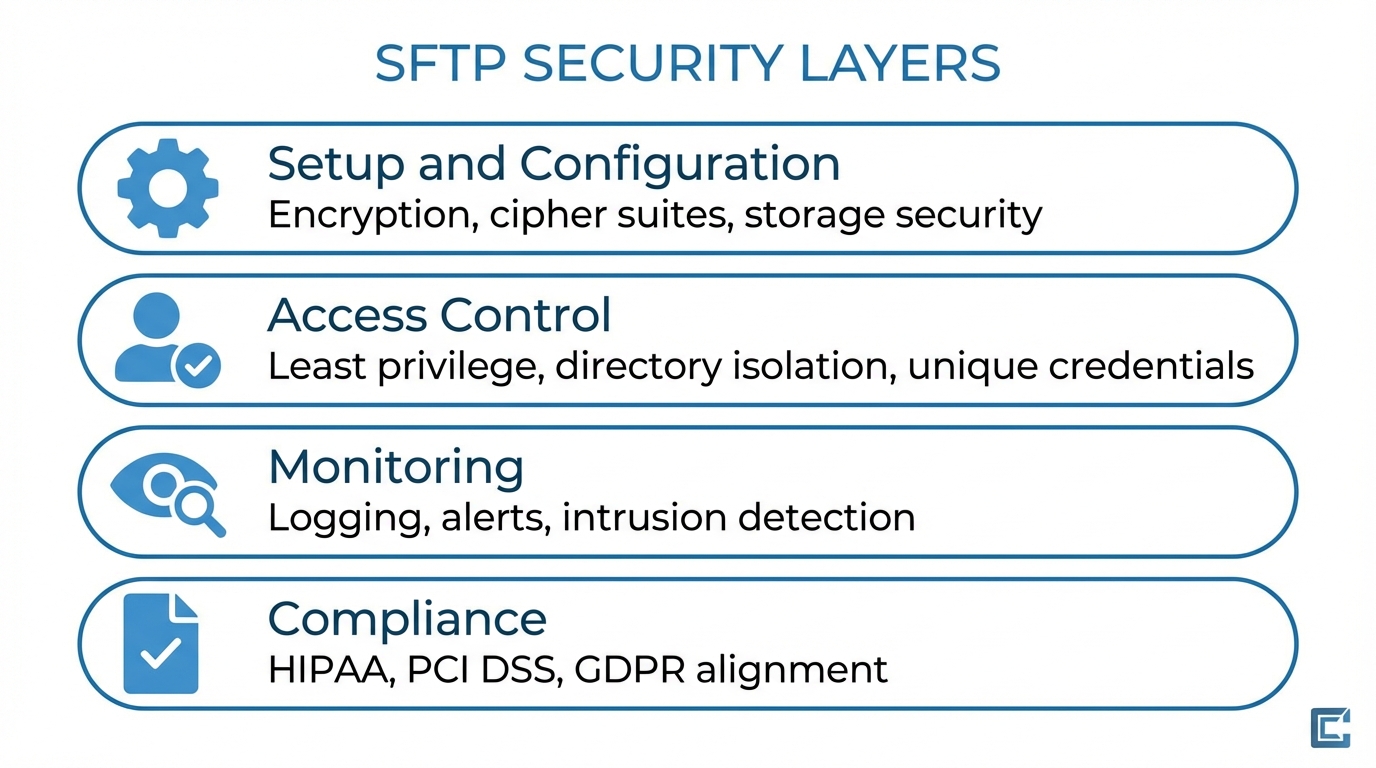 SFTP SECURITY LAYERS

Setup and Configuration
Encryption, cipher suites, storage security

Access Control
Least privilege, directory isolation, unique credentials

Monitoring
Logging, alerts, intrusion detection

Compliance
HIPAA, PCI DSS, GDPR alignment